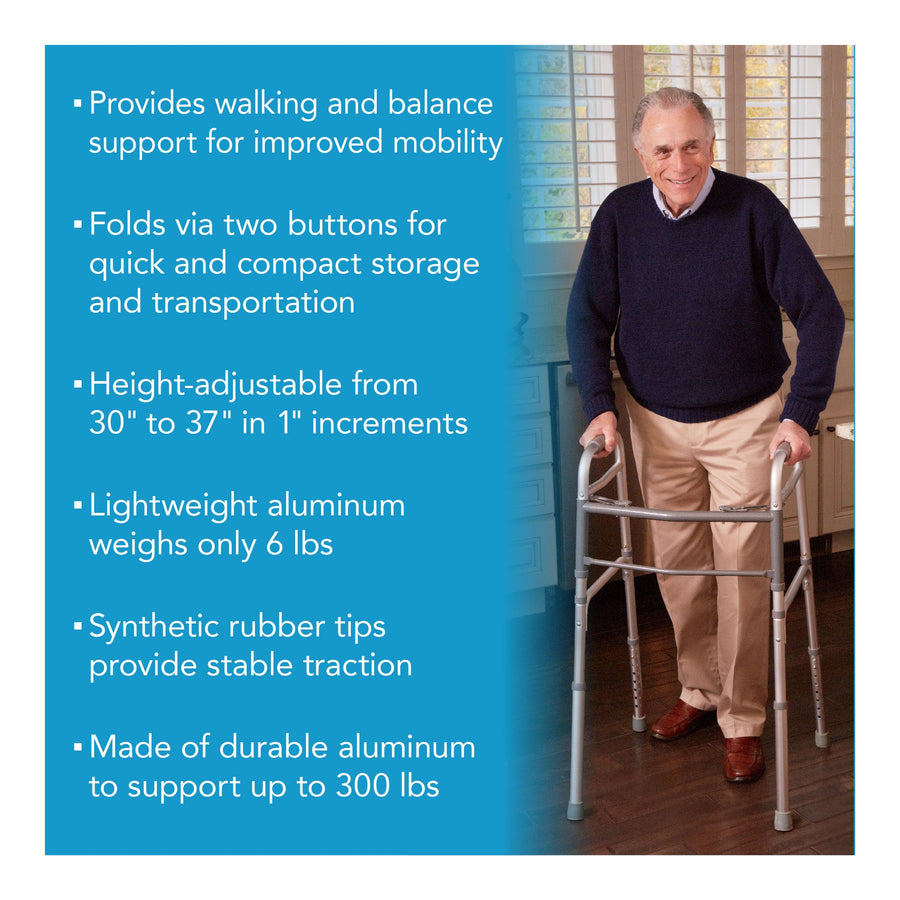 ▪ Provides walking and balance support for improved mobility

▪ Folds via two buttons for quick and compact storage and transportation

▪ Height-adjustable from 30" to 37" in 1" increments

▪ Lightweight aluminum weighs only 6 lbs

▪ Synthetic rubber tips provide stable traction

▪ Made of durable aluminum to support up to 300 lbs